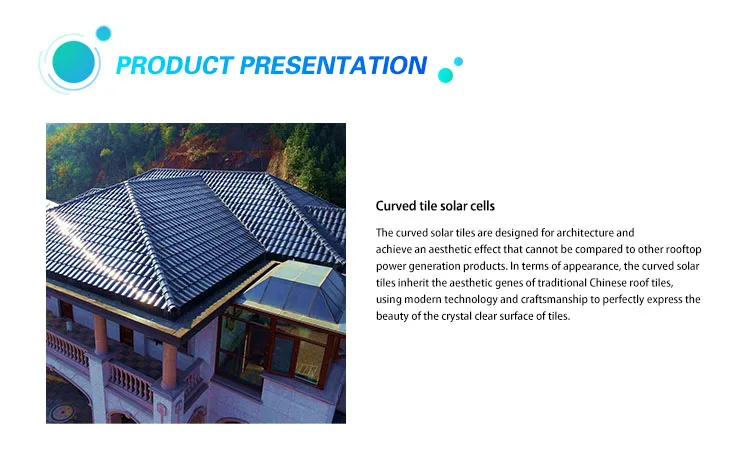 PRODUCT PRESENTATION

Curved tile solar cells

The curved solar tiles are designed for architecture and achieve an aesthetic effect that cannot be compared to other rooftop power generation products. In terms of appearance, the curved solar tiles inherit the aesthetic genes of traditional Chinese roof tiles, using modern technology and craftsmanship to perfectly express the beauty of the crystal clear surface of tiles.